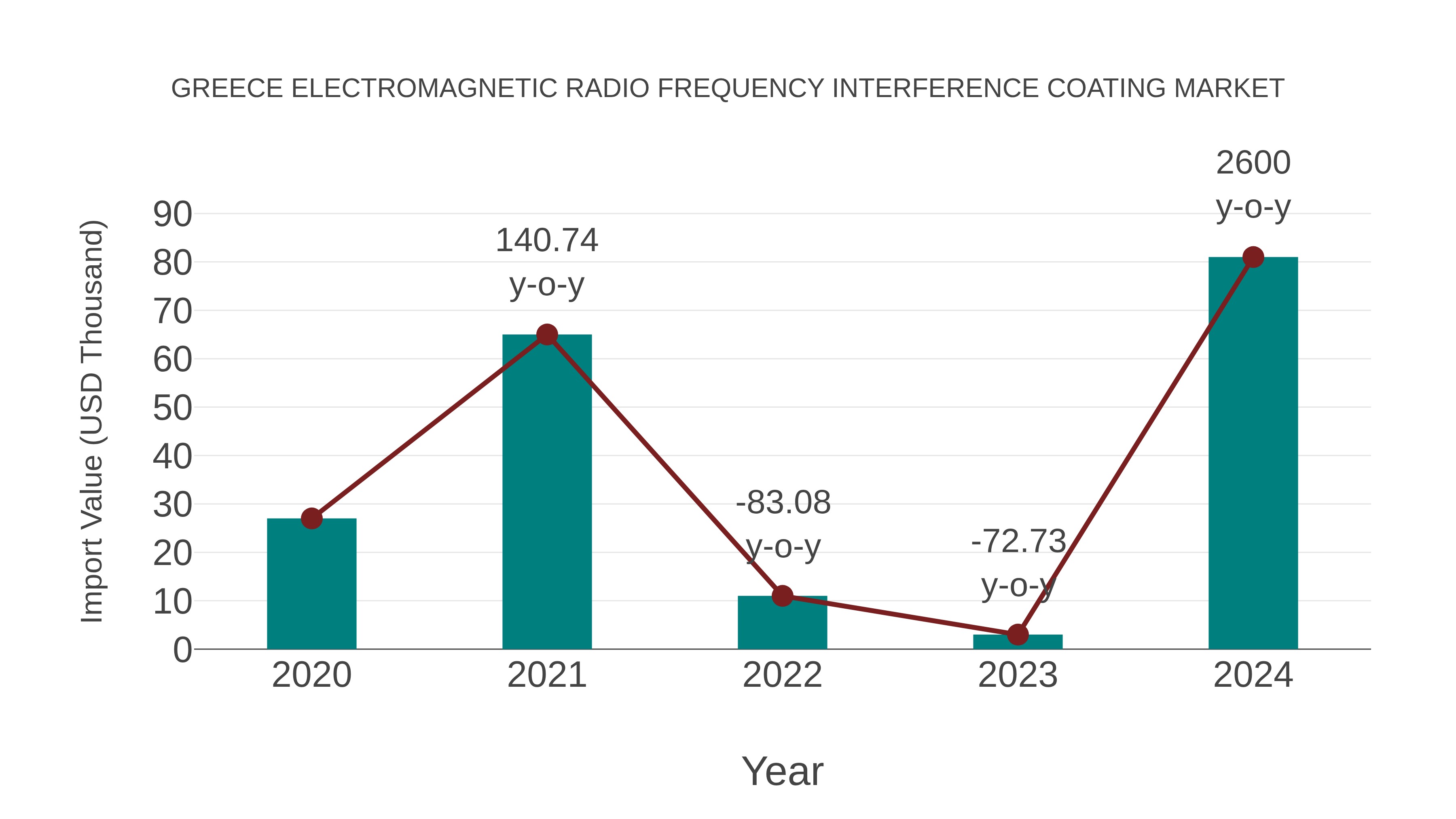 GREECE ELECTROMAGNETIC RADIO FREQUENCY INTERFERENCE COATING MARKET

Import Value (USD Thousand)

90
80
70
60
50
40
30
20
10
0

140.74 y-o-y

-83.08 y-o-y

-72.73 y-o-y

2600 y-o-y

2020
2021
2022
2023
2024

Year